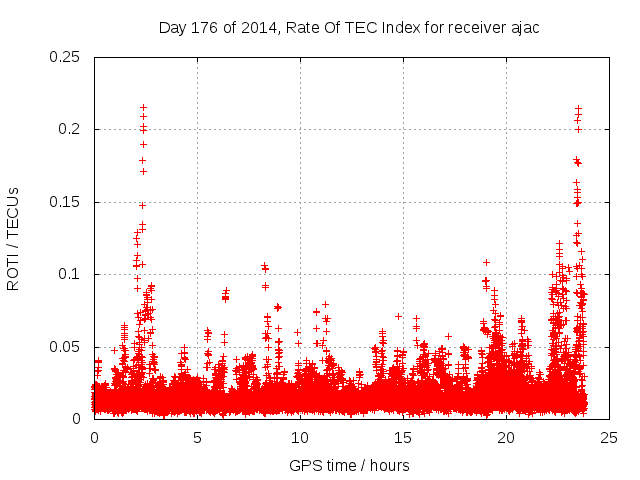 Day 176 of 2014, Rate Of TEC Index for receiver ajac

ROTI / TECUs

0.25
0.2
0.15
0.1
0.05
0

0
5
10
15
20
25

GPS time / hours